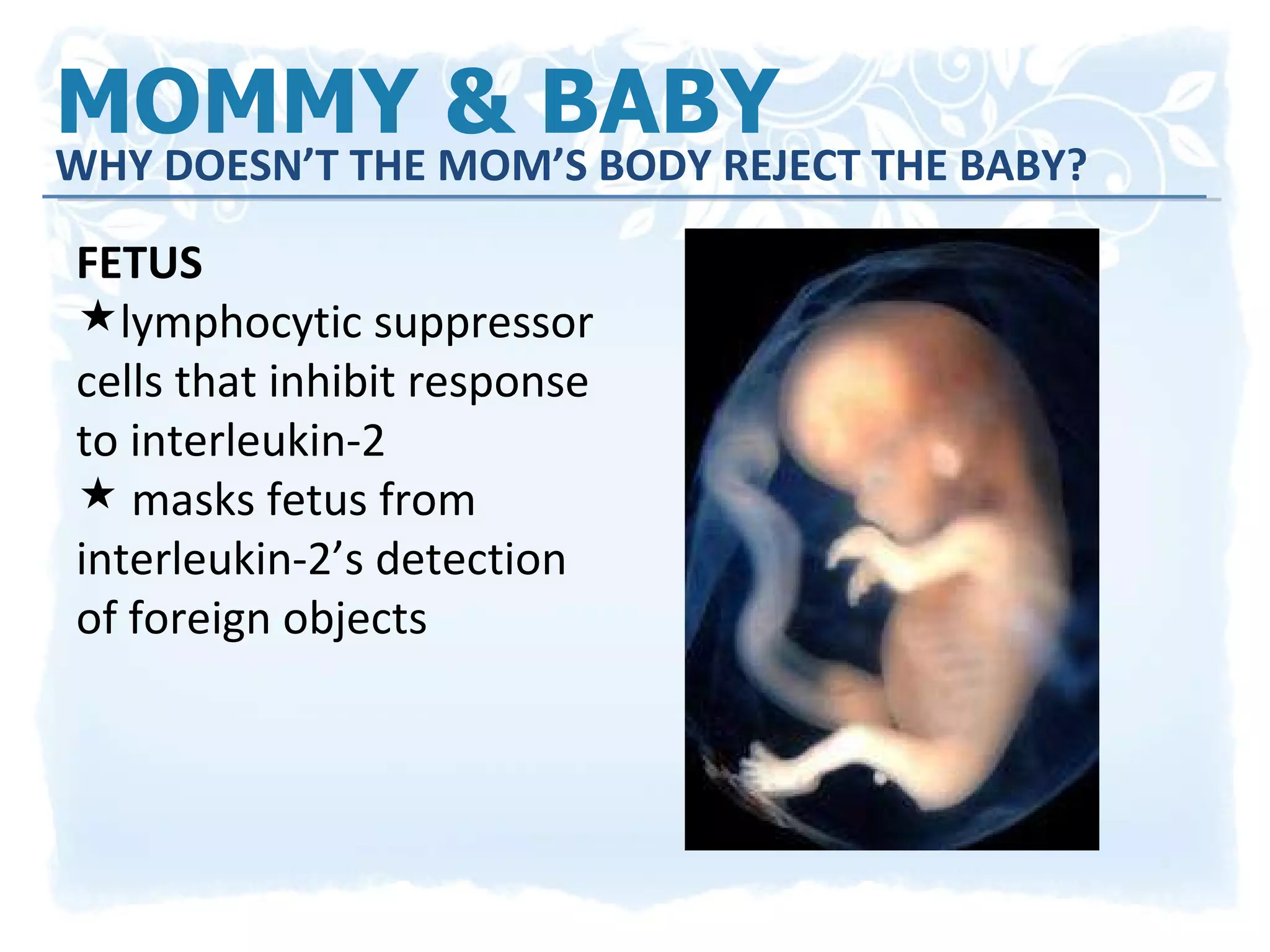 MOMMY & BABY
WHY DOESN'T THE MOM'S BODY REJECT THE BABY?

FETUS
★lymphocytic suppressor cells that inhibit response to interleukin-2
★ masks fetus from interleukin-2's detection of foreign objects